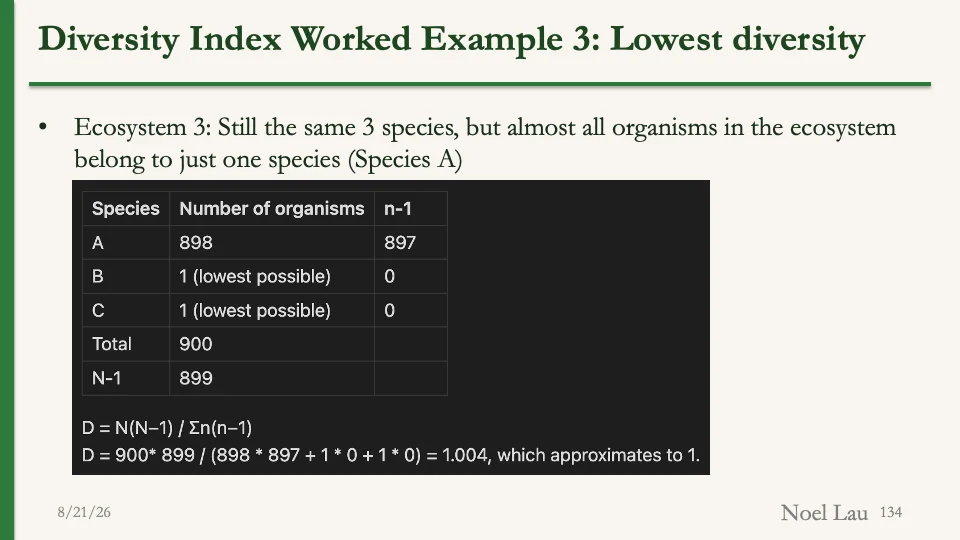 Diversity Index Worked Example 3: Lowest diversity

• Ecosystem 3: Still the same 3 species, but almost all organisms in the ecosystem belong to just one species (Species A)

| Species | Number of organisms | n-1 |
|---|---|---|
| A | 898 | 897 |
| B | 1 (lowest possible) | 0 |
| C | 1 (lowest possible) | 0 |
| Total | 900 | |
| N-1 | 899 | |

D = N(N−1) / Σn(n−1)
D = 900* 899 / (898 * 897 + 1 * 0 + 1 * 0) = 1.004, which approximates to 1.

8/21/26

Noel Lau 134